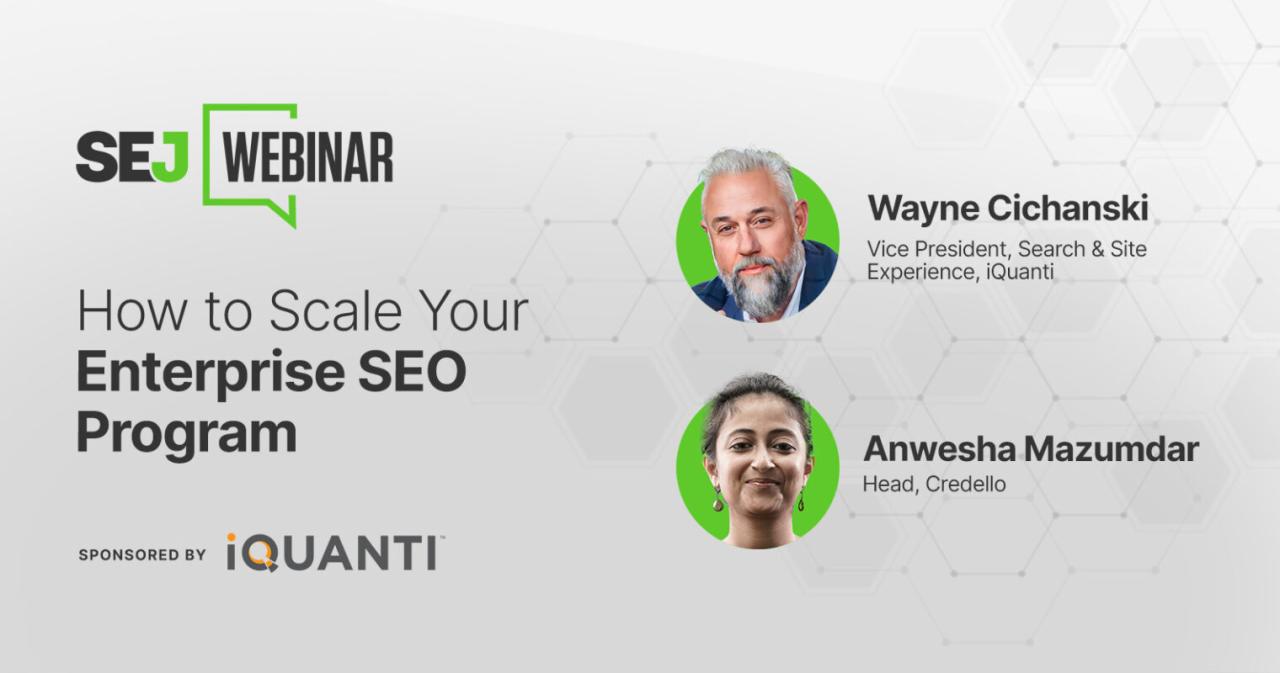 SEJ WEBINAR

How to Scale Your Enterprise SEO Program

SPONSORED BY iQUANTI

Wayne Cichanski
Vice President, Search & Site Experience, iQuanti

Anwesha Mazumdar
Head, Credello